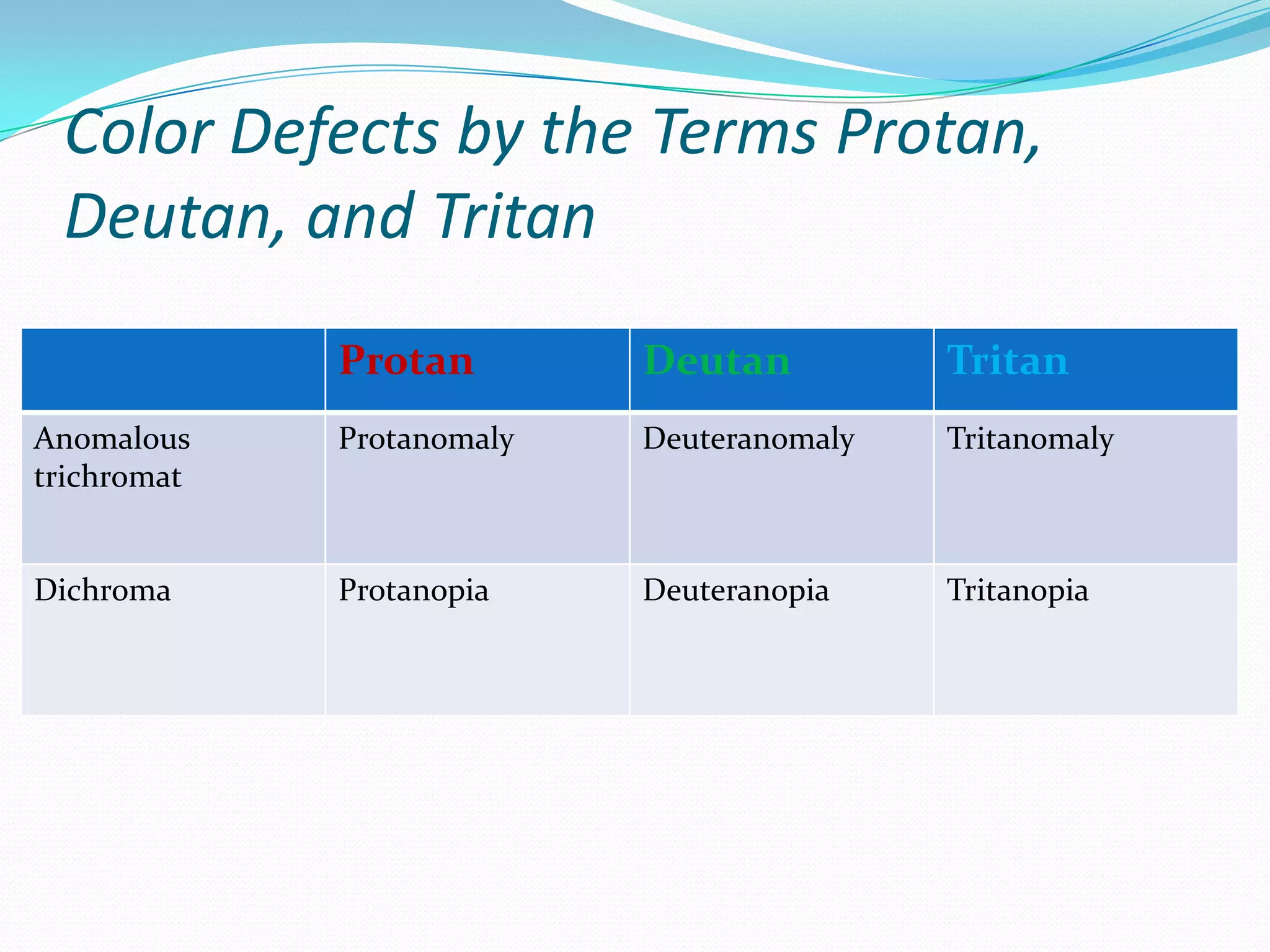 Color Defects by the Terms Protan, Deutan, and Tritan

| | Protan | Deutan | Tritan |
|---|---|---|---|
| Anomalous trichromat | Protanomaly | Deuteranomaly | Tritanomaly |
| Dichroma | Protanopia | Deuteranopia | Tritanopia |